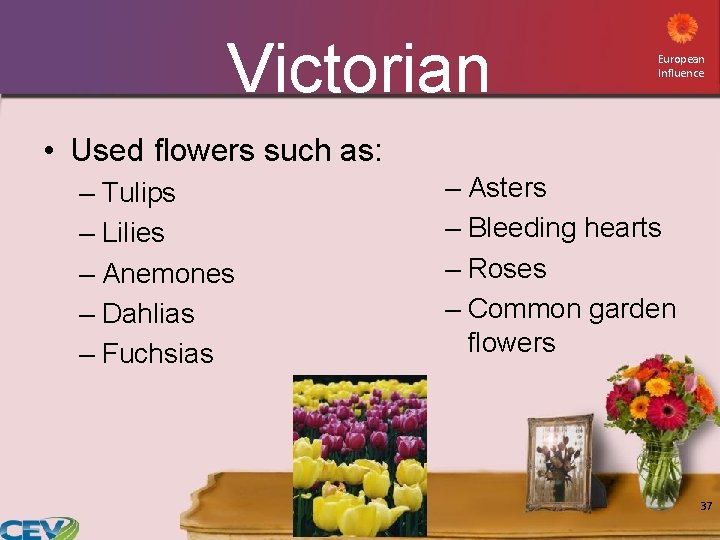 Victorian

European Influence

• Used flowers such as:
– Tulips
– Lilies
– Anemones
– Dahlias
– Fuchsias

– Asters
– Bleeding hearts
– Roses
– Common garden flowers

37

CEV